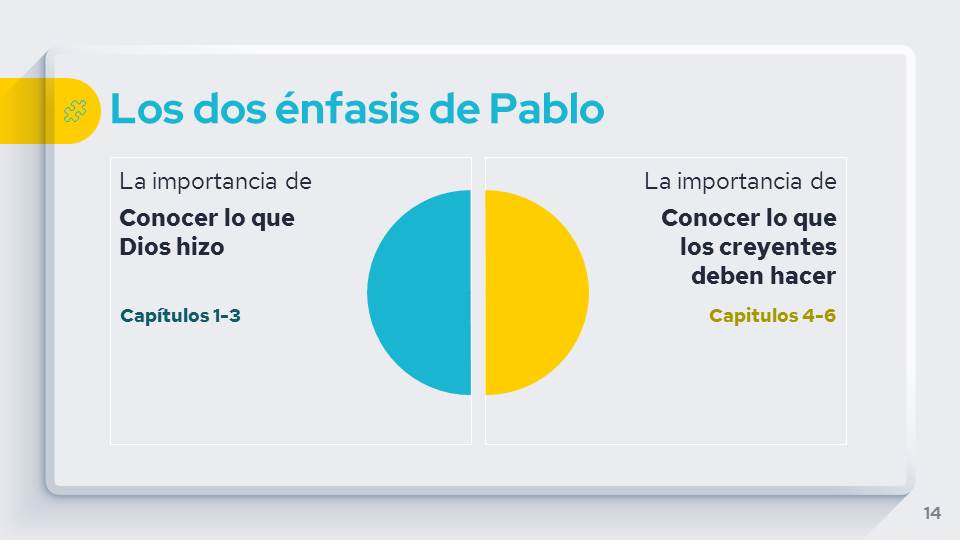 Los dos énfasis de Pablo

La importancia de

Conocer lo que Dios hizo

Capítulos 1-3

La importancia de

Conocer lo que los creyentes deben hacer

Capitulos 4-6

14